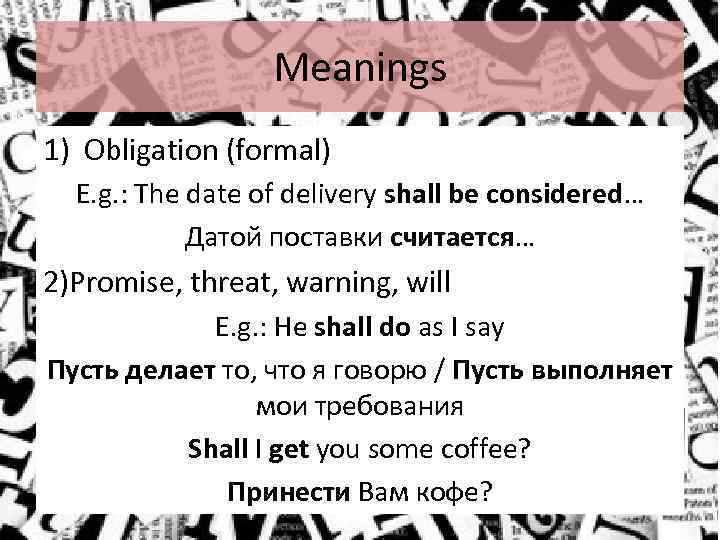 Meanings

1) Obligation (formal)

E.g.: The date of delivery shall be considered…

Датой поставки считается…

2)Promise, threat, warning, will

E.g.: He shall do as I say

Пусть делает то, что я говорю / Пусть выполняет мои требования

Shall I get you some coffee?

Принести Вам кофе?